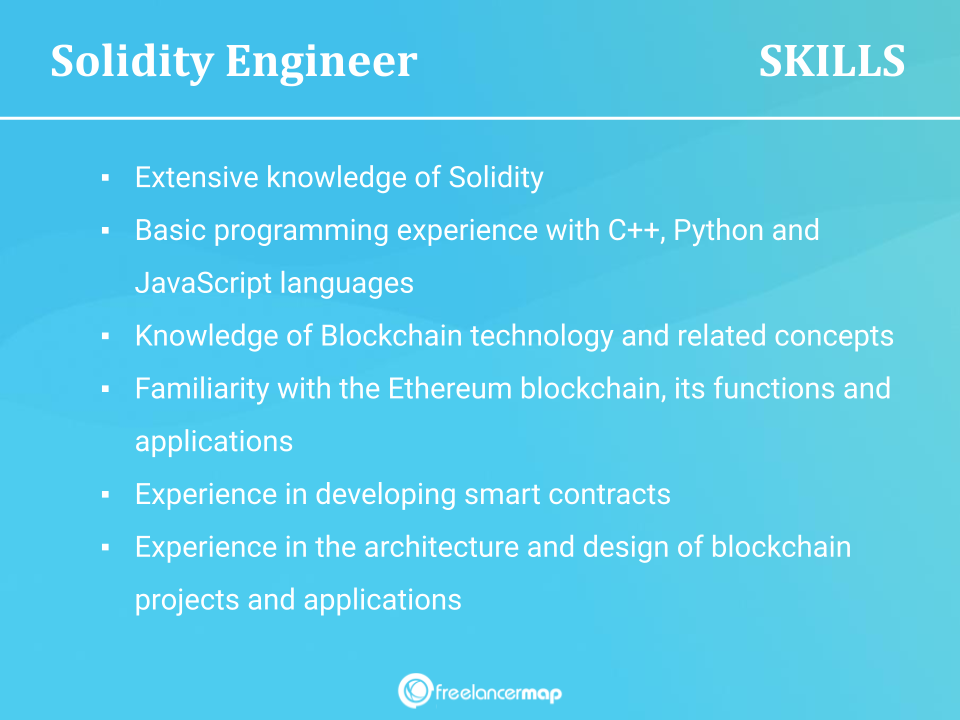 Solidity Engineer SKILLS

▪ Extensive knowledge of Solidity
▪ Basic programming experience with C++, Python and JavaScript languages
▪ Knowledge of Blockchain technology and related concepts
▪ Familiarity with the Ethereum blockchain, its functions and applications
▪ Experience in developing smart contracts
▪ Experience in the architecture and design of blockchain projects and applications

freelancermap